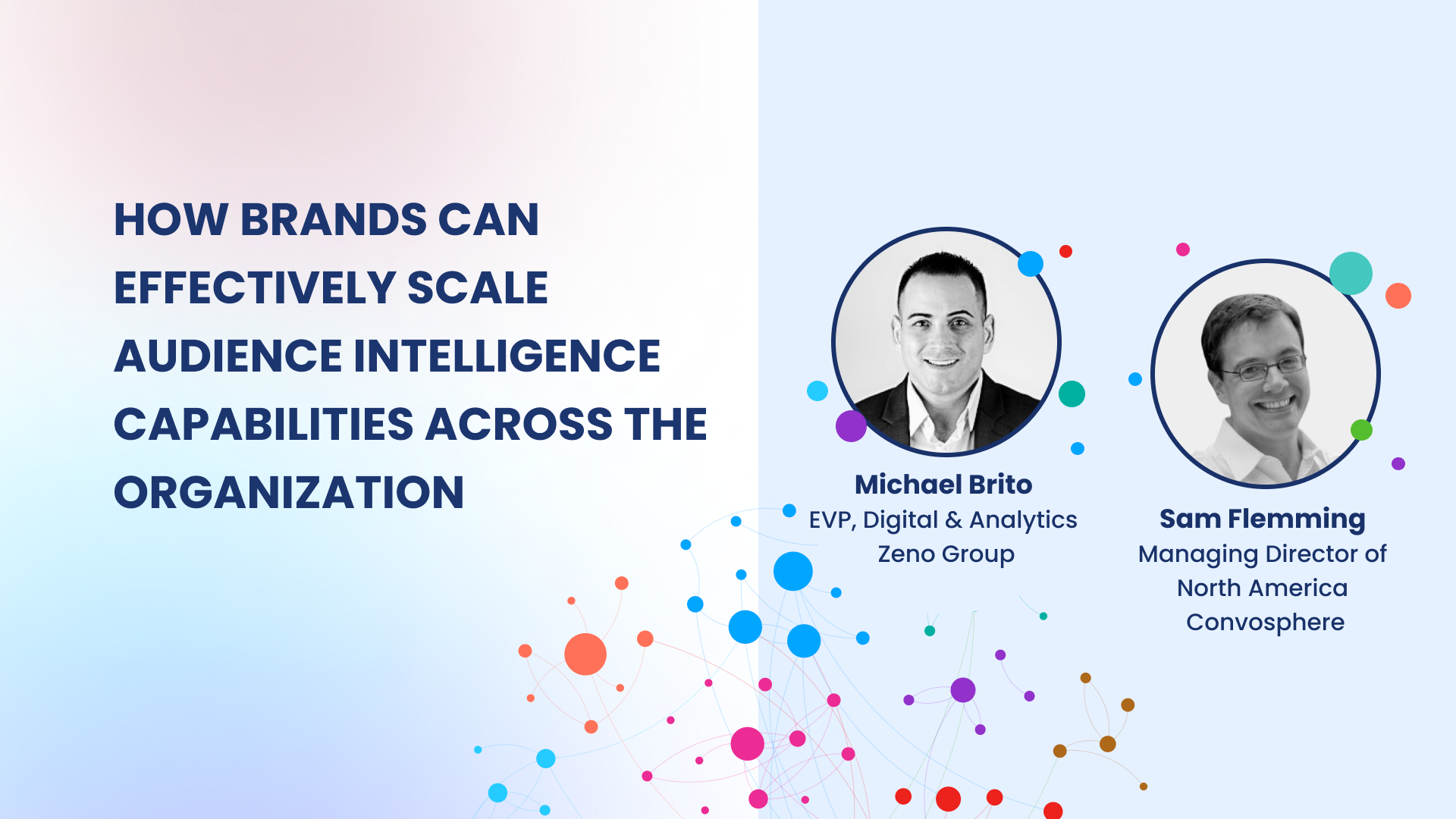 HOW BRANDS CAN EFFECTIVELY SCALE AUDIENCE INTELLIGENCE CAPABILITIES ACROSS THE ORGANIZATION

Michael Brito
EVP, Digital & Analytics
Zeno Group

Sam Flemming
Managing Director of North America
Convosphere